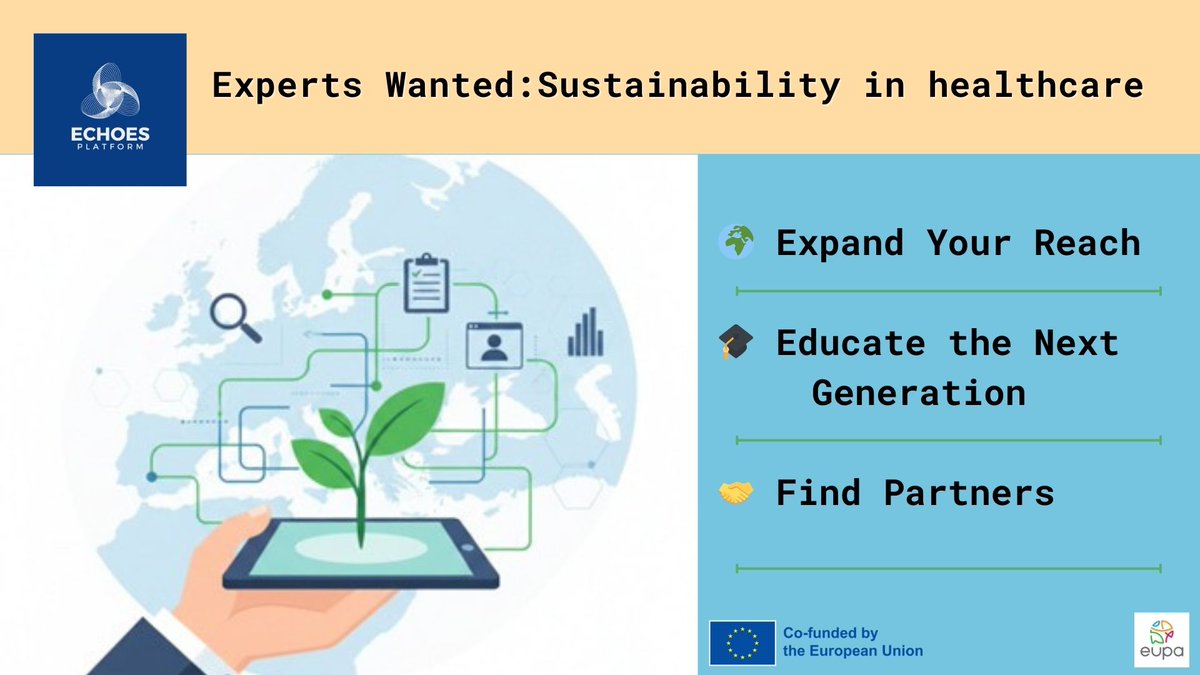 ECHOES PLATFORM

Experts Wanted:Sustainability in healthcare

🌍 Expand Your Reach

🎓 Educate the Next Generation

🤝 Find Partners

Co-funded by the European Union

eupa